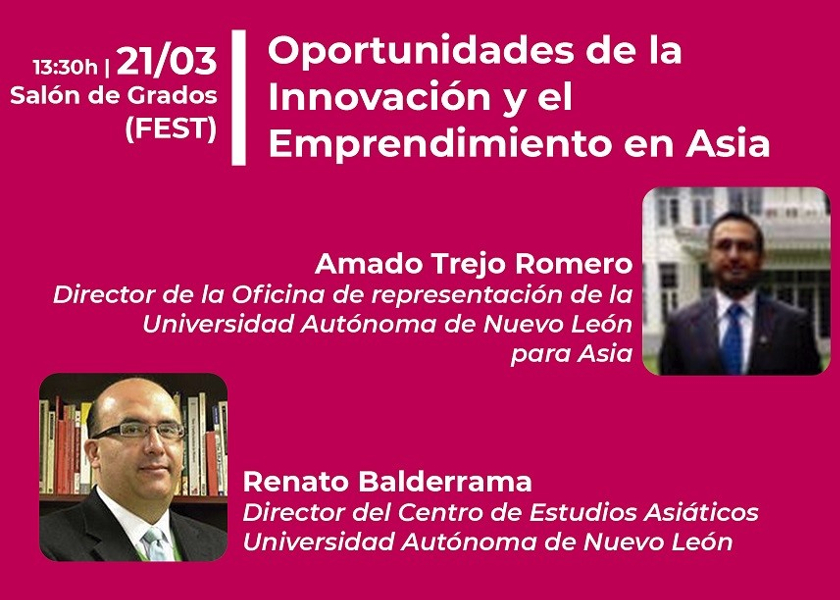 13:30h | 21/03
Salón de Grados
(FEST)

Oportunidades de la Innovación y el Emprendimiento en Asia

Amado Trejo Romero
Director de la Oficina de representación de la Universidad Autónoma de Nuevo León para Asia

Renato Balderrama
Director del Centro de Estudios Asiáticos
Universidad Autónoma de Nuevo León